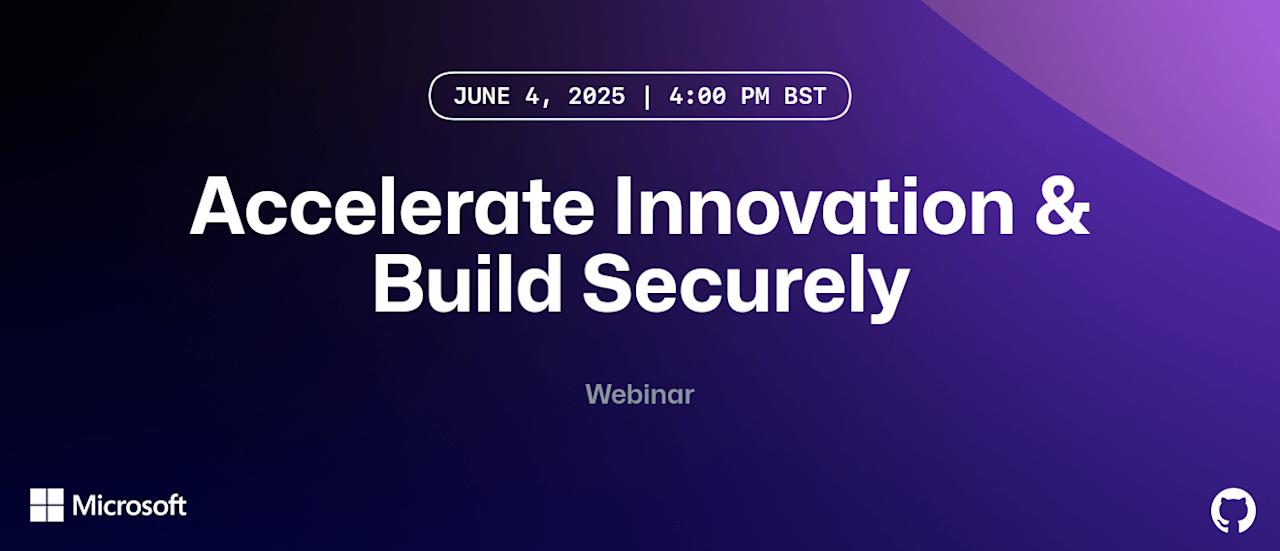 JUNE 4, 2025 | 4:00 PM BST

Accelerate Innovation & Build Securely

Webinar

Microsoft